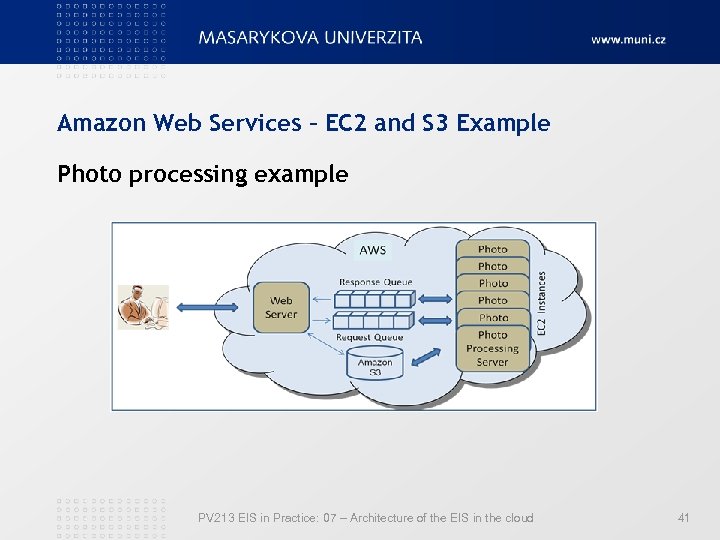 MASARYKOVA UNIVERZITA

www.muni.cz

Amazon Web Services – EC2 and S3 Example

Photo processing example

AWS

Web Server

Response Queue

Request Queue

Amazon S3

Photo

Photo

Photo

Photo

Photo

Photo Processing Server

EC2 Instances

PV213 EIS in Practice: 07 – Architecture of the EIS in the cloud

41